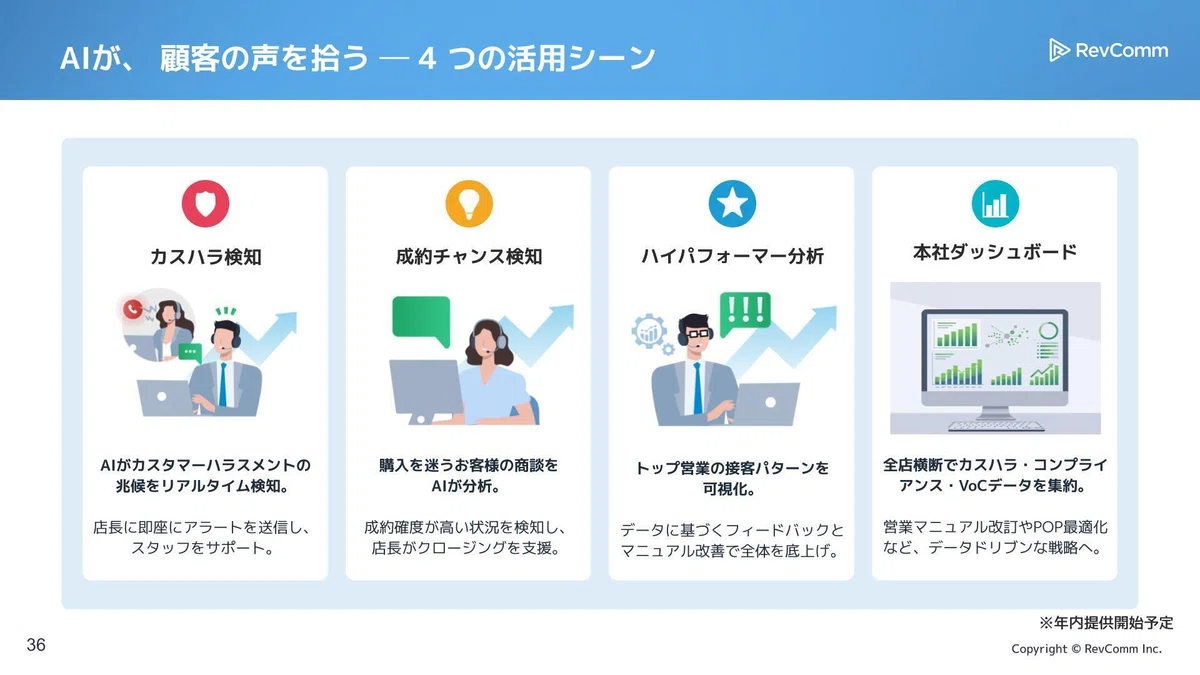 AIが、 顧客の声を拾う — 4 つの活用シーン

RevComm

カスハラ検知

AIがカスタマーハラスメントの兆候をリアルタイム検知。

店長に即座にアラートを送信し、スタッフをサポート。

成約チャンス検知

購入を迷うお客様の商談をAIが分析。

成約確度が高い状況を検知し、店長がクロージングを支援。

ハイパフォーマー分析

トップ営業の接客パターンを可視化。

データに基づくフィードバックとマニュアル改善で全体を底上げ。

本社ダッシュボード

全店横断でカスハラ・コンプライアンス・VoCデータを集約。

営業マニュアル改訂やPOP最適化など、データドリブンな戦略へ。

※年内提供開始予定

36

Copyright © RevComm Inc.